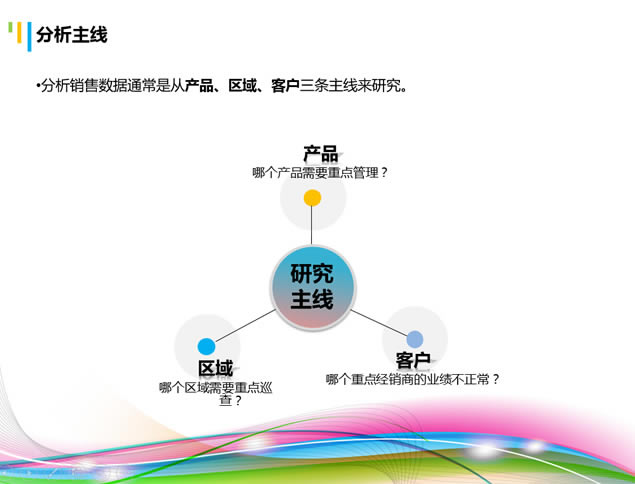 分析主线

•分析销售数据通常是从产品、区域、客户三条主线来研究。

产品
哪个产品需要重点管理？

研究主线

区域
哪个区域需要重点巡查？

客户
哪个重点经销商的业绩不正常？